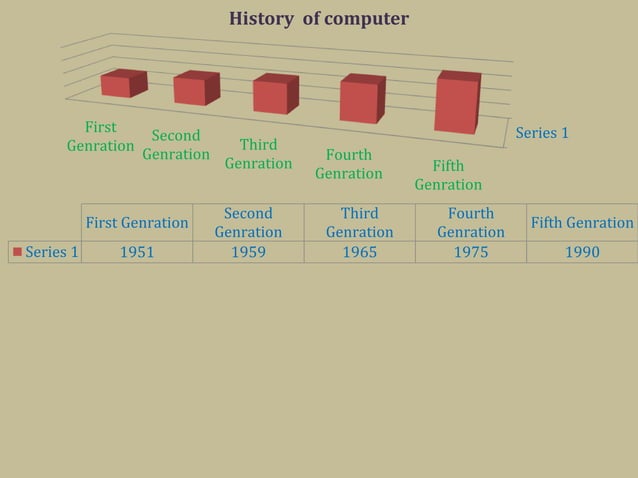 History of computer

First Genration
Second Genration
Third Genration
Fourth Genration
Fifth Genration
Series 1

| | First Genration | Second Genration | Third Genration | Fourth Genration | Fifth Genration |
|---|---|---|---|---|---|
| Series 1 | 1951 | 1959 | 1965 | 1975 | 1990 |